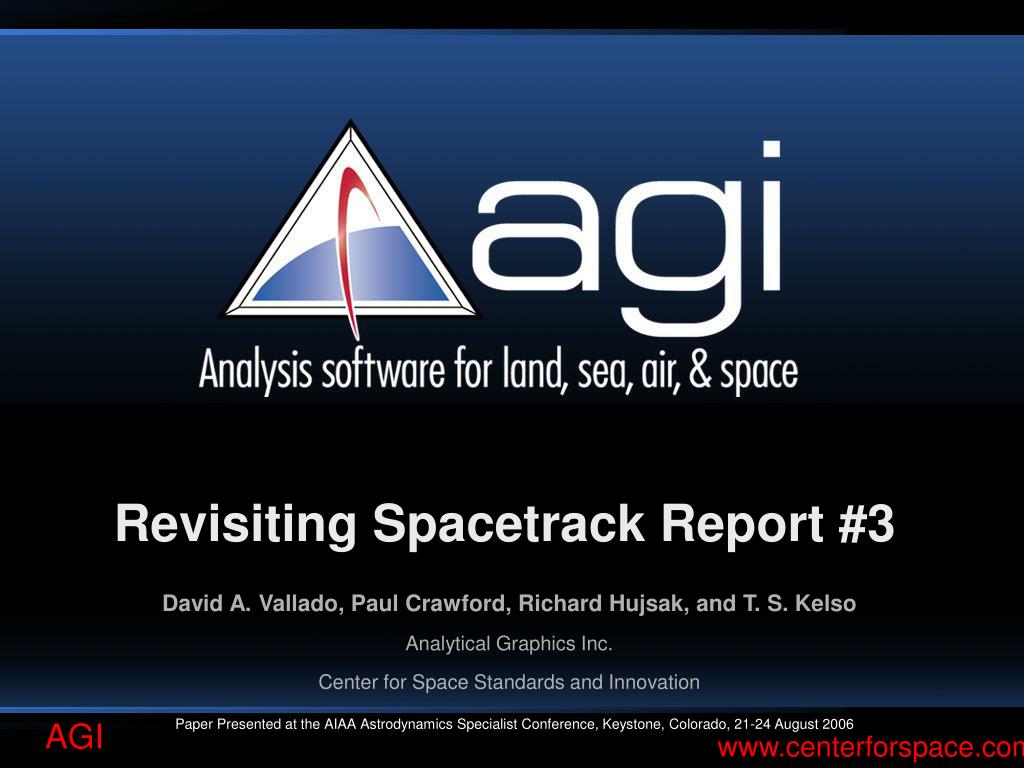 agi

Analysis software for land, sea, air, & space

Revisiting Spacetrack Report #3

David A. Vallado, Paul Crawford, Richard Hujsak, and T. S. Kelso

Analytical Graphics Inc.

Center for Space Standards and Innovation

AGI

Paper Presented at the AIAA Astrodynamics Specialist Conference, Keystone, Colorado, 21-24 August 2006

www.centerforspace.con